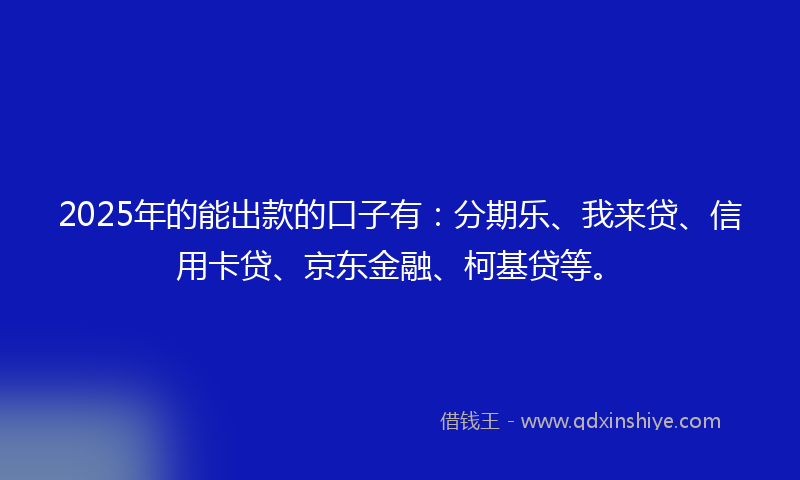 2025年的能出款的口子有：分期乐、我来贷、信用卡贷、京东金融、柯基贷等。

借钱王 - www.qdxinshiye.com